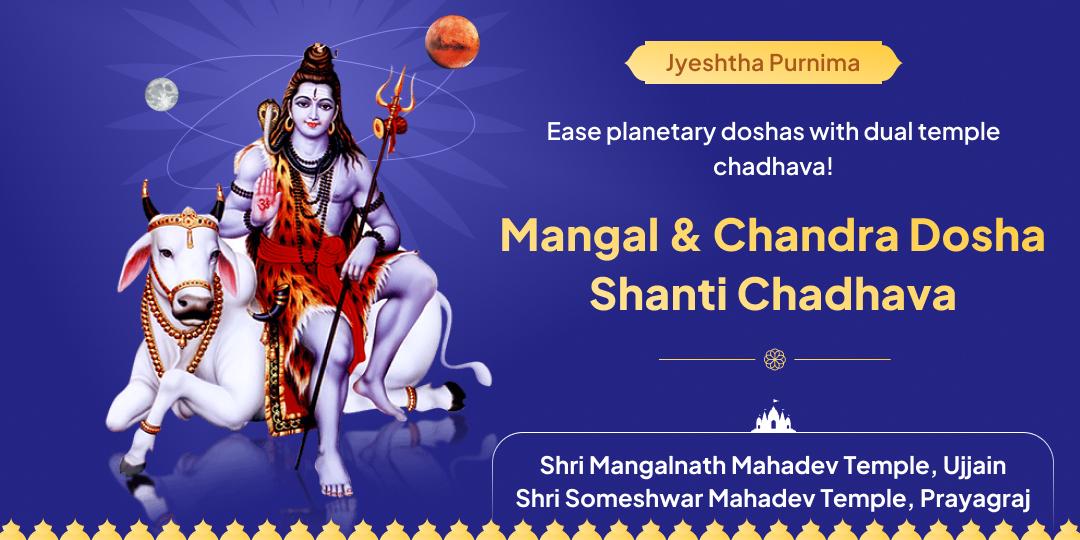 Jyeshtha Purnima

Ease planetary doshas with dual temple chadhava!

Mangal & Chandra Dosha Shanti Chadhava

Shri Mangalnath Mahadev Temple, Ujjain
Shri Someshwar Mahadev Temple, Prayagraj